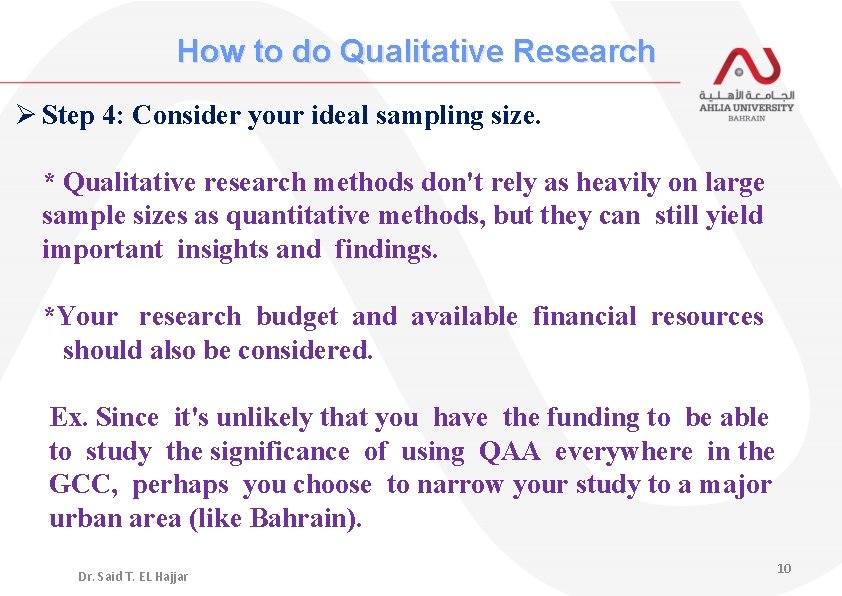 How to do Qualitative Research

الجامعة الأهلية
AHLIA UNIVERSITY
BAHRAIN

➢ Step 4: Consider your ideal sampling size.

* Qualitative research methods don't rely as heavily on large sample sizes as quantitative methods, but they can still yield important insights and findings.

*Your research budget and available financial resources should also be considered.

Ex. Since it's unlikely that you have the funding to be able to study the significance of using QAA everywhere in the GCC, perhaps you choose to narrow your study to a major urban area (like Bahrain).

Dr. Said T. EL Hajjar

10